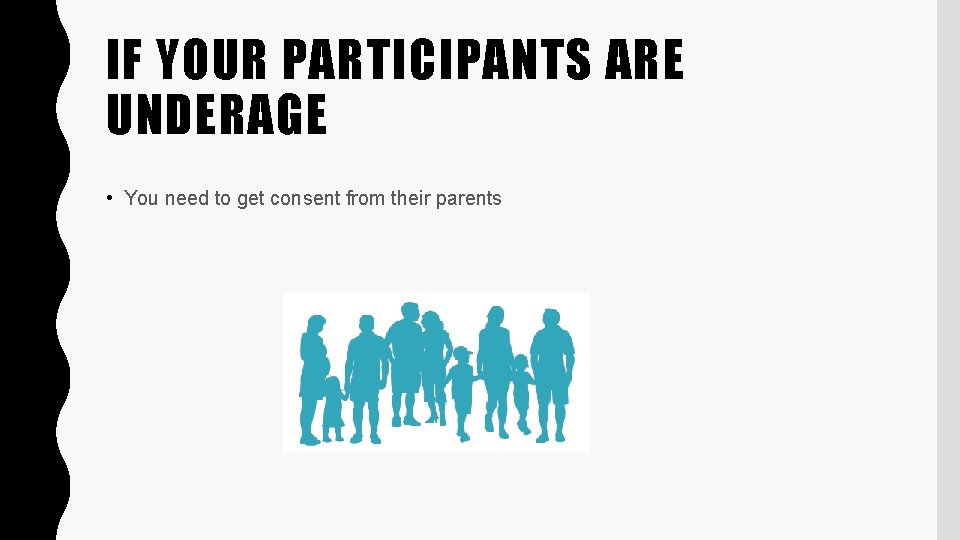 IF YOUR PARTICIPANTS ARE UNDERAGE

• You need to get consent from their parents